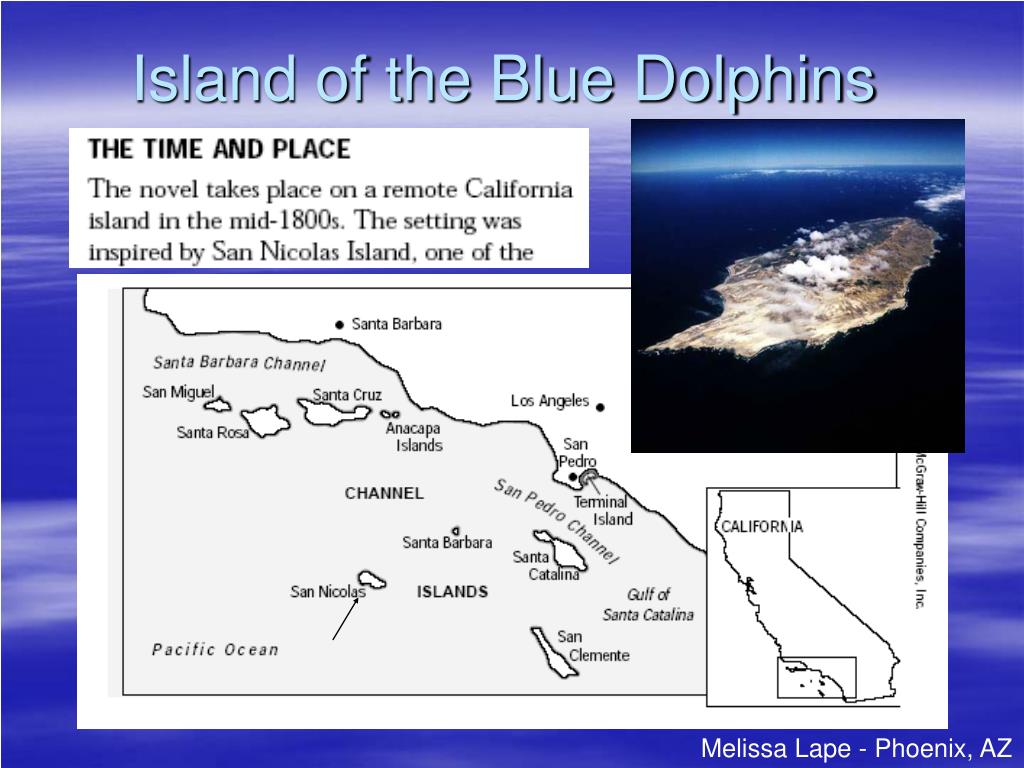 Island of the Blue Dolphins

THE TIME AND PLACE

The novel takes place on a remote California island in the mid-1800s. The setting was inspired by San Nicolas Island, one of the

Santa Barbara

Santa Barbara Channel

San Miguel

Santa Cruz

Santa Rosa

Anacapa Islands

Los Angeles

San Pedro

CHANNEL

San Pedro Channel

Terminal Island

Santa Barbara

Santa Catalina

San Nicolas

ISLANDS

Gulf of Santa Catalina

Pacific Ocean

San Clemente

CALIFORNIA

McGraw-Hill Companies, Inc.

Melissa Lape - Phoenix, AZ